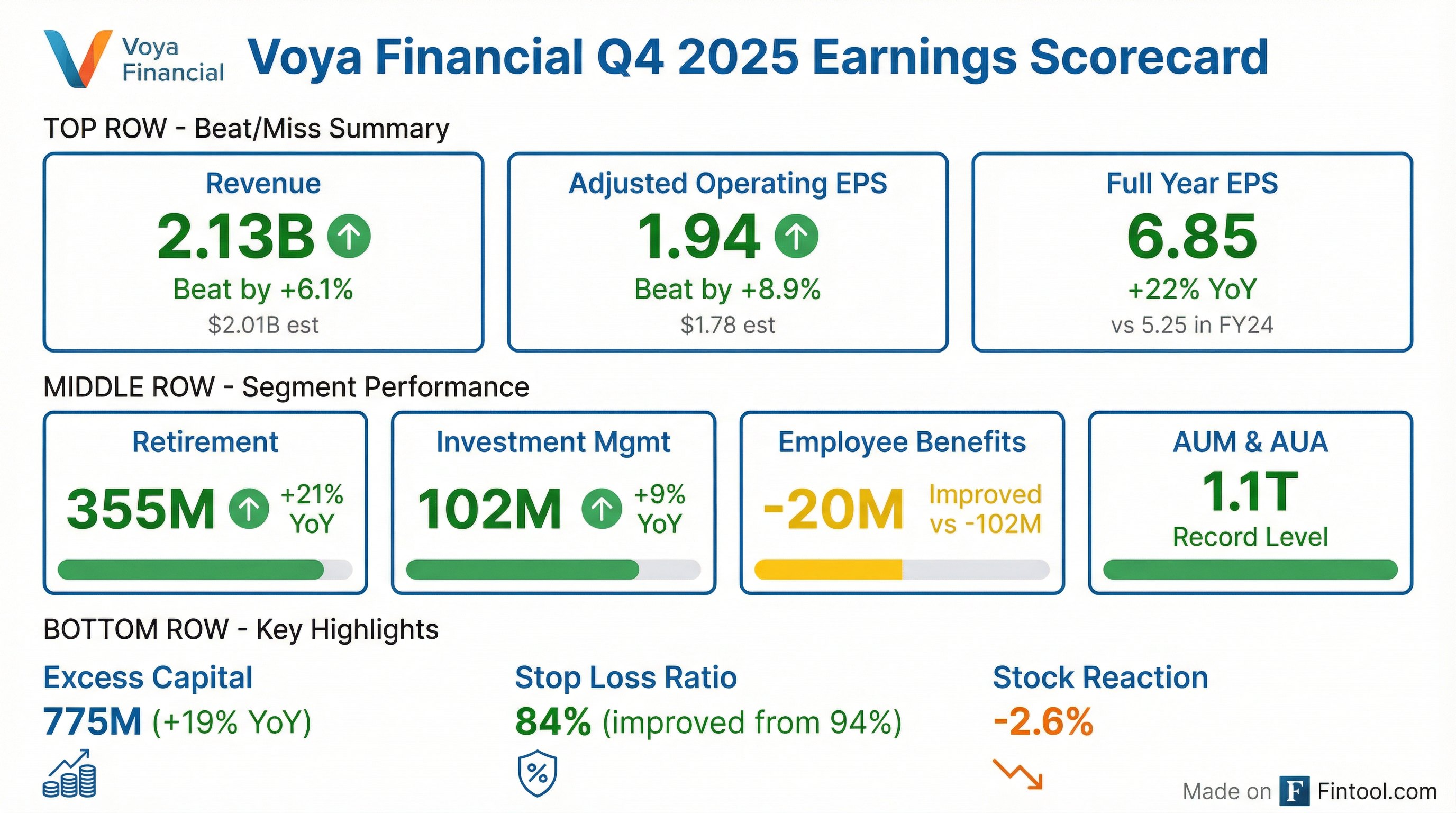 Voya Financial

Voya Financial Q4 2025 Earnings Scorecard

TOP ROW - Beat/Miss Summary

Revenue
2.13B
Beat by +6.1%
$2.01B est

Adjusted Operating EPS
1.94
Beat by +8.9%
$1.78 est

Full Year EPS
6.85
+22% YoY
vs 5.25 in FY24

MIDDLE ROW - Segment Performance

Retirement
355M +21% YoY

Investment Mgmt
102M +9% YoY

Employee Benefits
-20M Improved vs -102M

AUM & AUA
1.1T
Record Level

BOTTOM ROW - Key Highlights

Excess Capital
775M (+19% YoY)

Stop Loss Ratio
84% (improved from 94%)

%

Stock Reaction
-2.6%

Made on F Fintool.com